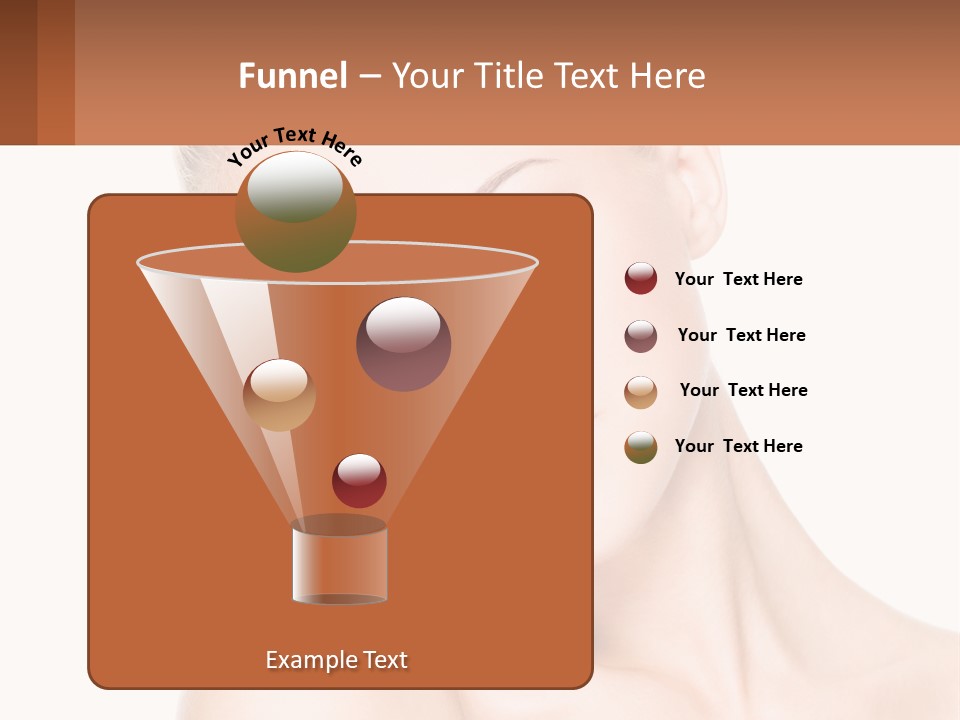 Funnel – Your Title Text Here

Your Text Here

Your Text Here

Your Text Here

Your Text Here

Your Text Here

Example Text